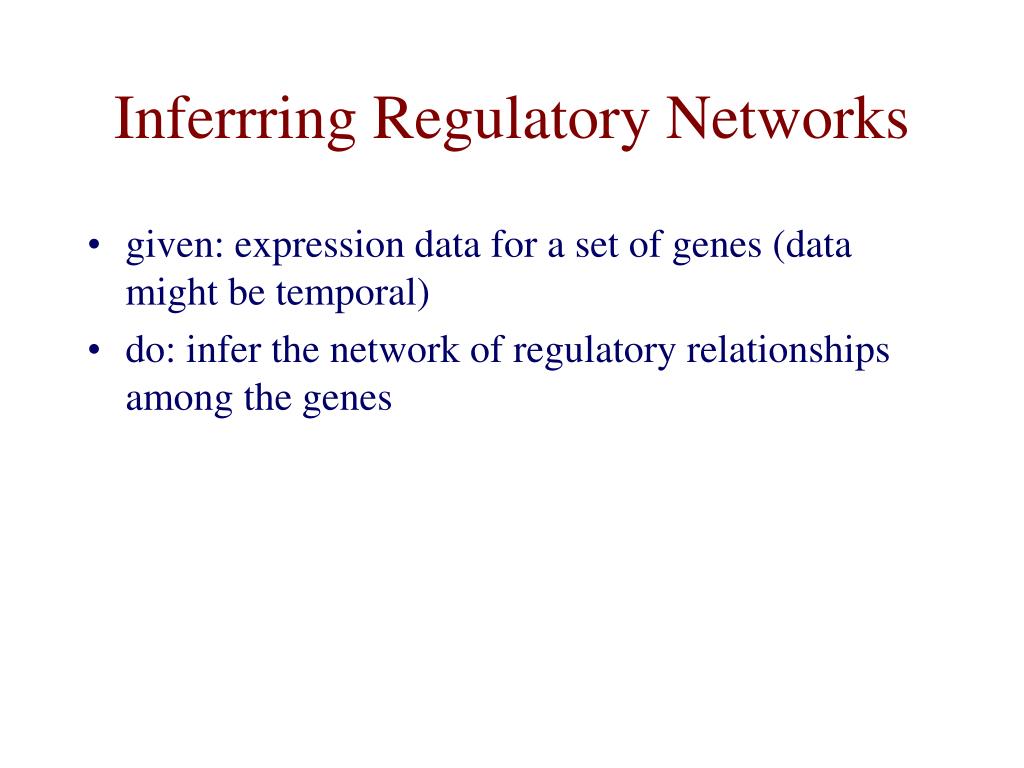 Inferrring Regulatory Networks

• given: expression data for a set of genes (data might be temporal)
• do: infer the network of regulatory relationships among the genes